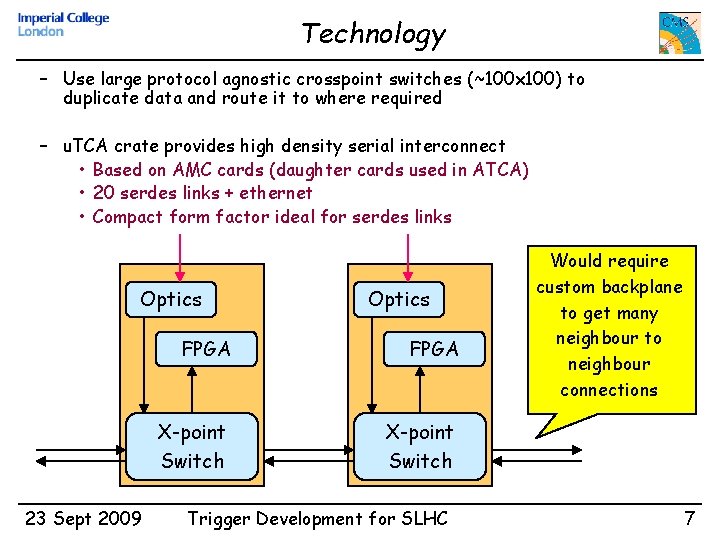 Imperial College London

Technology

CMS

– Use large protocol agnostic crosspoint switches (~100x100) to duplicate data and route it to where required

– uTCA crate provides high density serial interconnect
• Based on AMC cards (daughter cards used in ATCA)
• 20 serdes links + ethernet
• Compact form factor ideal for serdes links

Optics

FPGA

X-point Switch

Optics

FPGA

X-point Switch

Would require custom backplane to get many neighbour to neighbour connections

23 Sept 2009 Trigger Development for SLHC 7